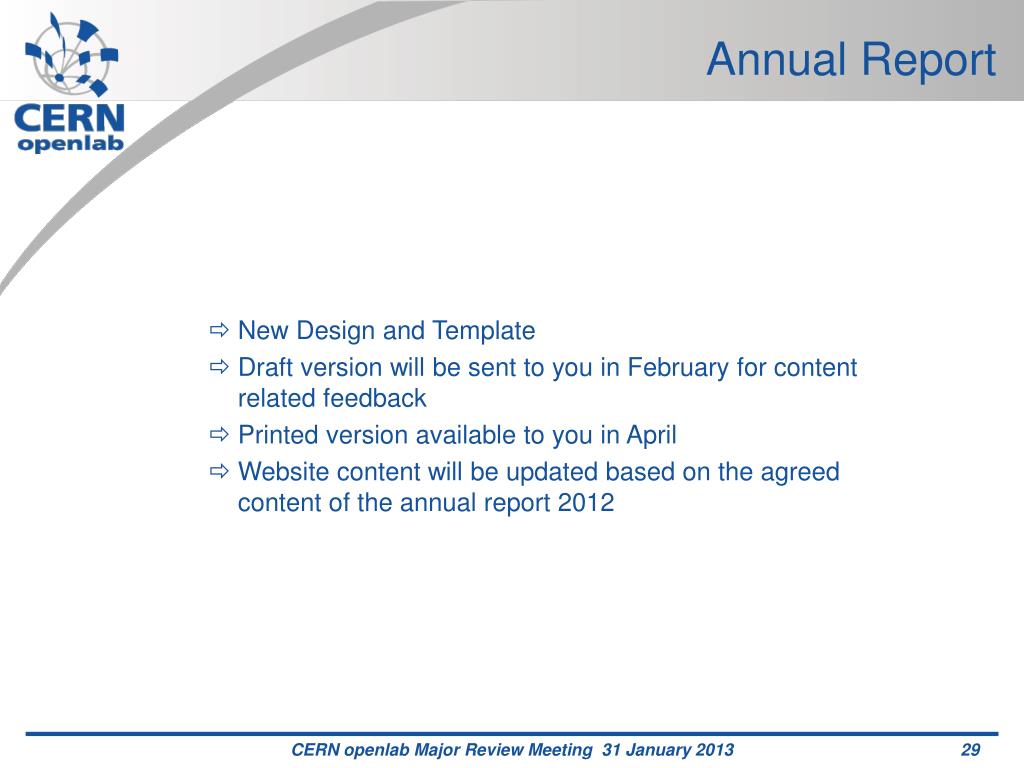 CERN openlab

Annual Report

⇨ New Design and Template
⇨ Draft version will be sent to you in February for content related feedback
⇨ Printed version available to you in April
⇨ Website content will be updated based on the agreed content of the annual report 2012

CERN openlab Major Review Meeting 31 January 2013

29